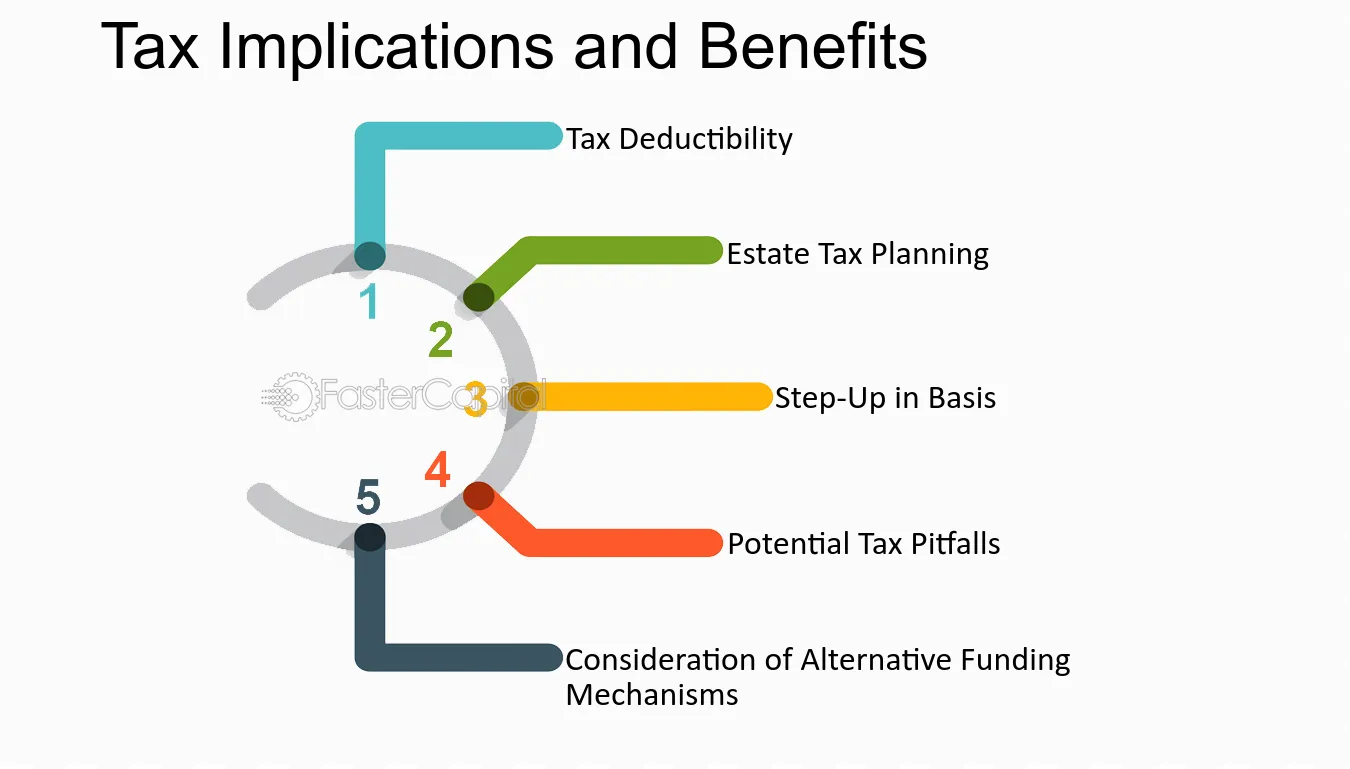 Tax Implications and Benefits

1
Tax Deductibility

2
Estate Tax Planning

3
Step-Up in Basis

4
Potential Tax Pitfalls

5
Consideration of Alternative Funding Mechanisms

FasterCapital